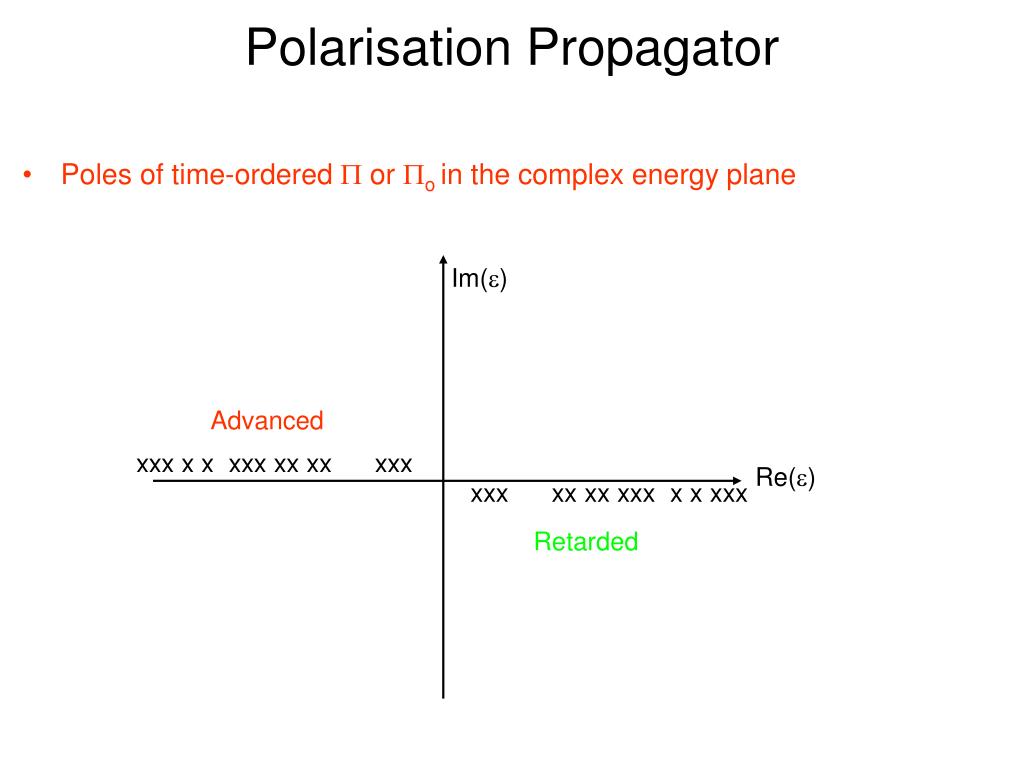 Polarisation Propagator

• Poles of time-ordered $\Pi$ or $\Pi_o$ in the complex energy plane

Im($\varepsilon$)

Advanced

xxx x x xxx xx xx xxx

Re($\varepsilon$)

xxx xx xx xxx x x xxx

Retarded